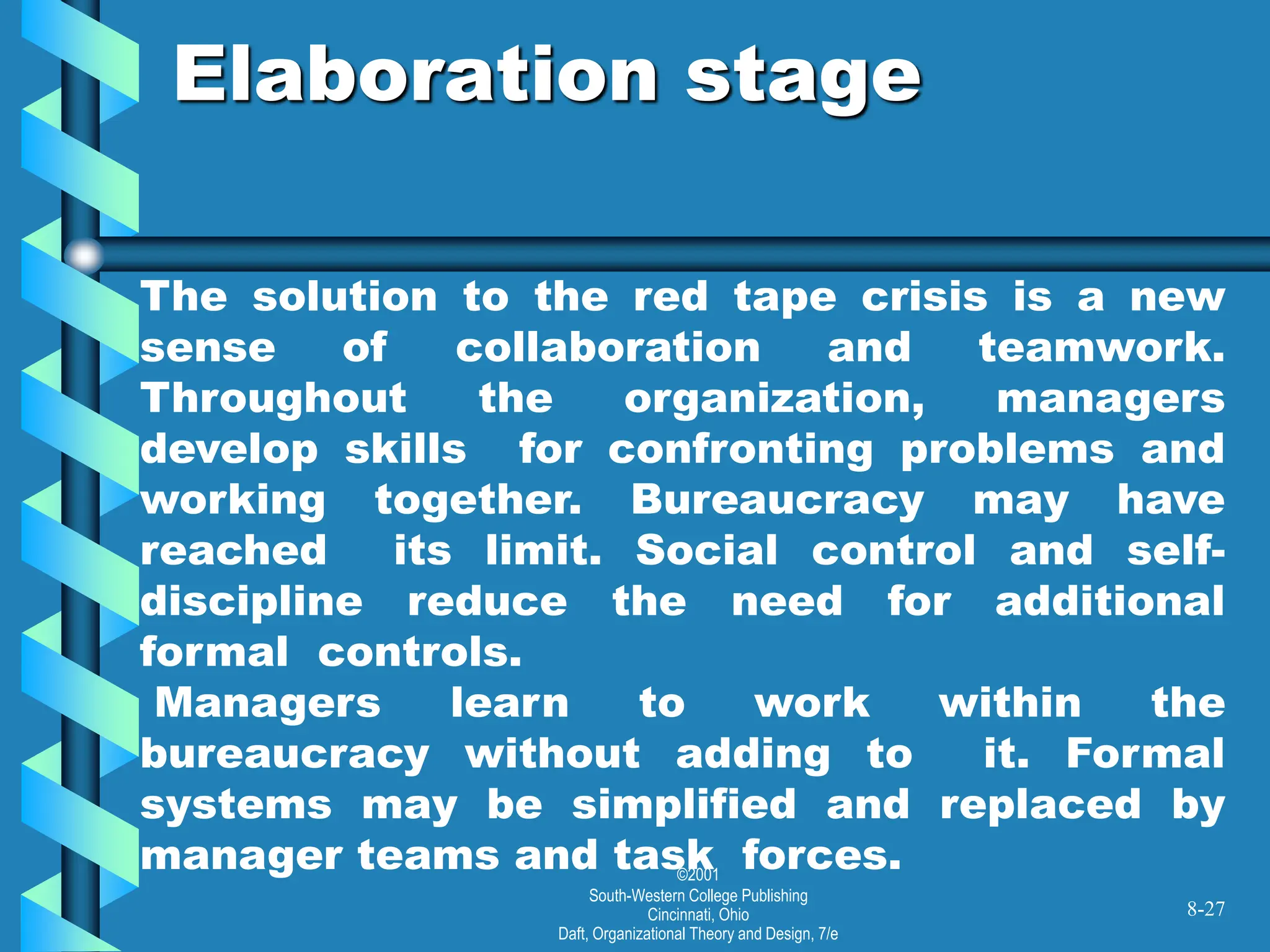 Elaboration stage

The solution to the red tape crisis is a new sense of collaboration and teamwork. Throughout the organization, managers develop skills for confronting problems and working together. Bureaucracy may have reached its limit. Social control and self-discipline reduce the need for additional formal controls.

Managers learn to work within the bureaucracy without adding to it. Formal systems may be simplified and replaced by manager teams and task forces.

©2001
South-Western College Publishing
Cincinnati, Ohio
Daft, Organizational Theory and Design, 7/e

8-27